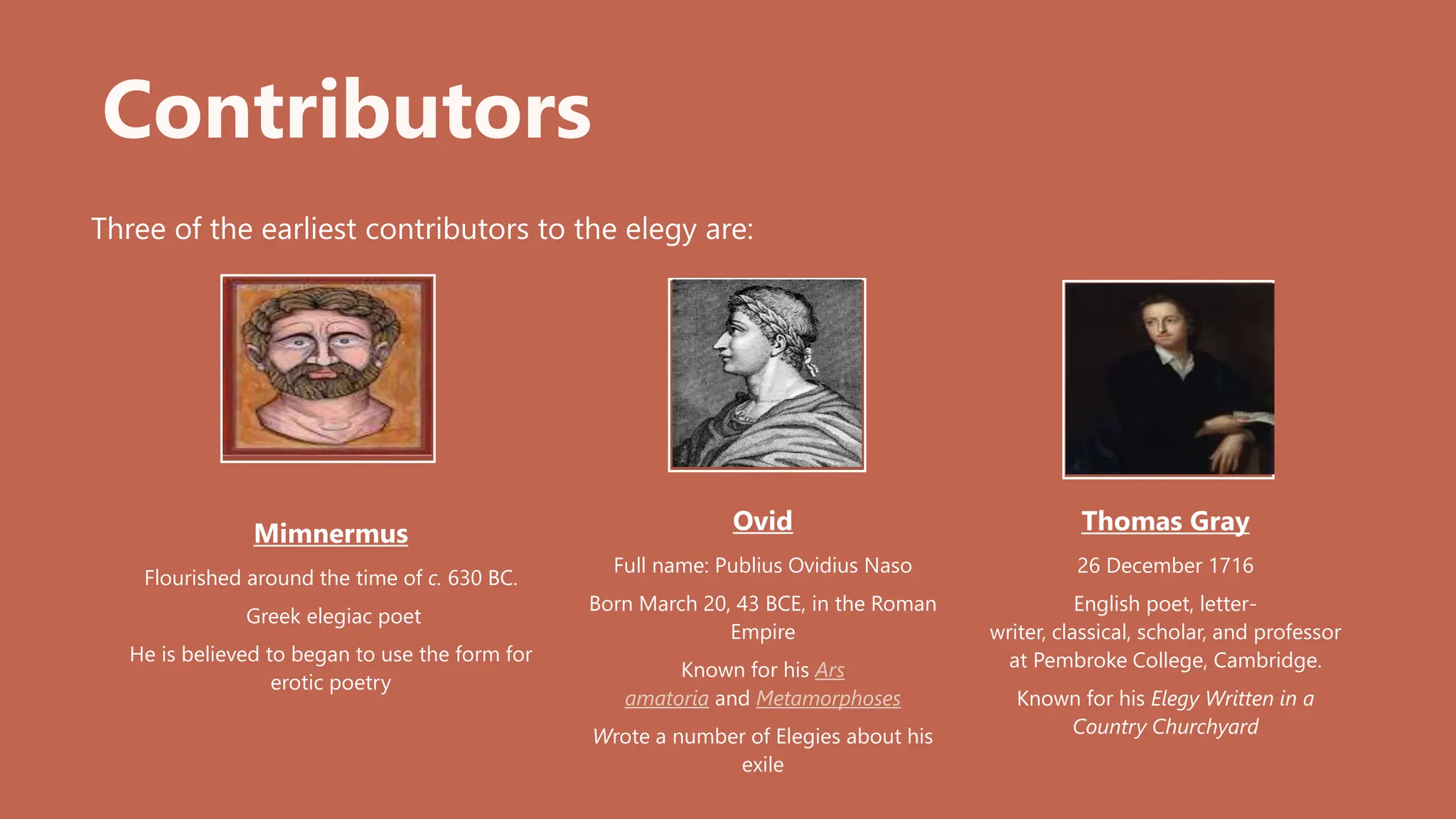 Contributors

Three of the earliest contributors to the elegy are:

Mimnermus

Flourished around the time of c. 630 BC.

Greek elegiac poet

He is believed to began to use the form for erotic poetry

Ovid

Full name: Publius Ovidius Naso

Born March 20, 43 BCE, in the Roman Empire

Known for his Ars amatoria and Metamorphoses

Wrote a number of Elegies about his exile

Thomas Gray

26 December 1716

English poet, letter-writer, classical, scholar, and professor at Pembroke College, Cambridge.

Known for his Elegy Written in a Country Churchyard